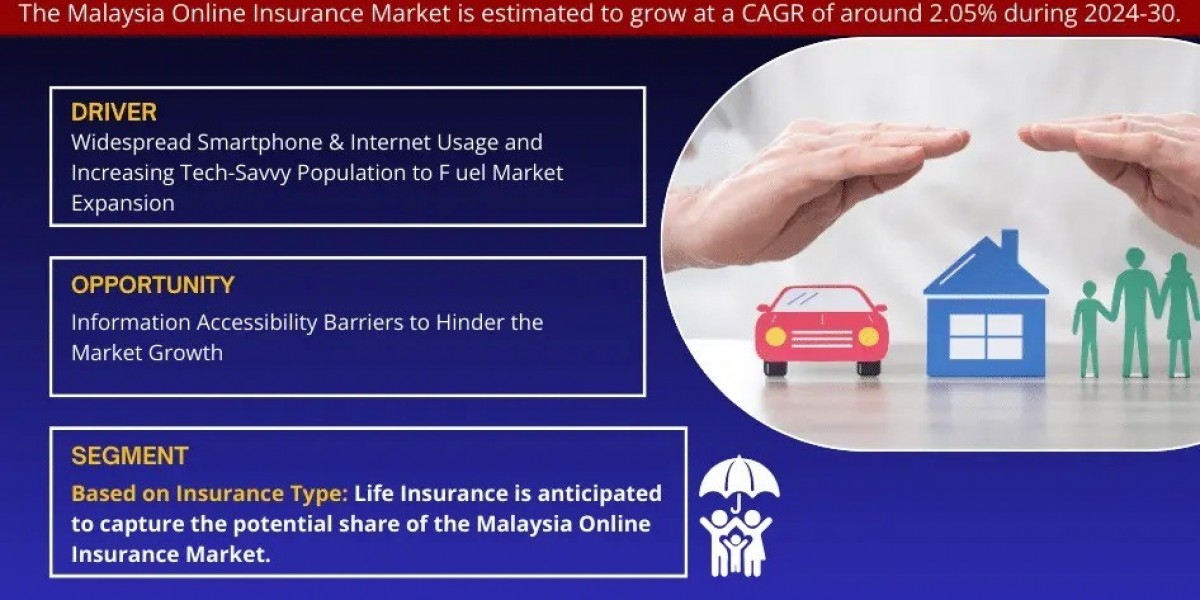 The Malaysia Online Insurance Market is estimated to grow at a CAGR of around 2.05% during 2024-30.

DRIVER
Widespread Smartphone & Internet Usage and Increasing Tech-Savvy Population to F uel Market Expansion

OPPORTUNITY
Information Accessibility Barriers to Hinder the Market Growth

SEGMENT
Based on Insurance Type: Life Insurance is anticipated to capture the potential share of the Malaysia Online Insurance Market.